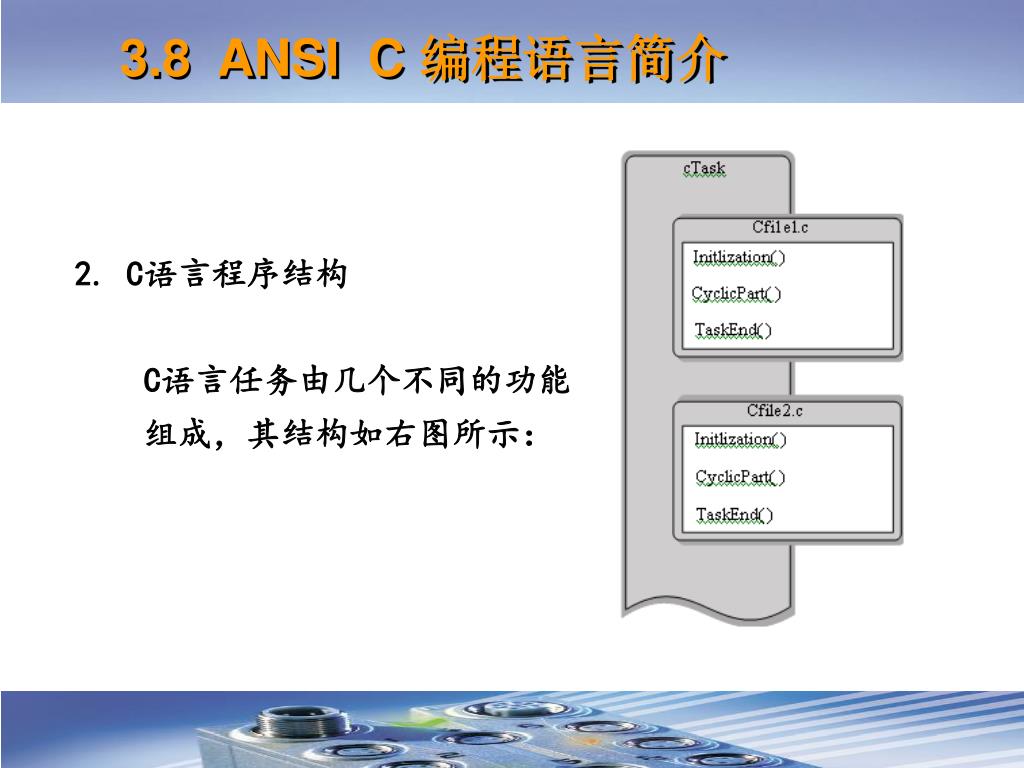 3.8 ANSI C 编程语言简介

2. C语言程序结构

C语言任务由几个不同的功能组成，其结构如右图所示：

cTask

Cfile1.c

Initlization()

CyclicPart()

TaskEnd()

Cfile2.c

Initlization()

CyclicPart()

TaskEnd()